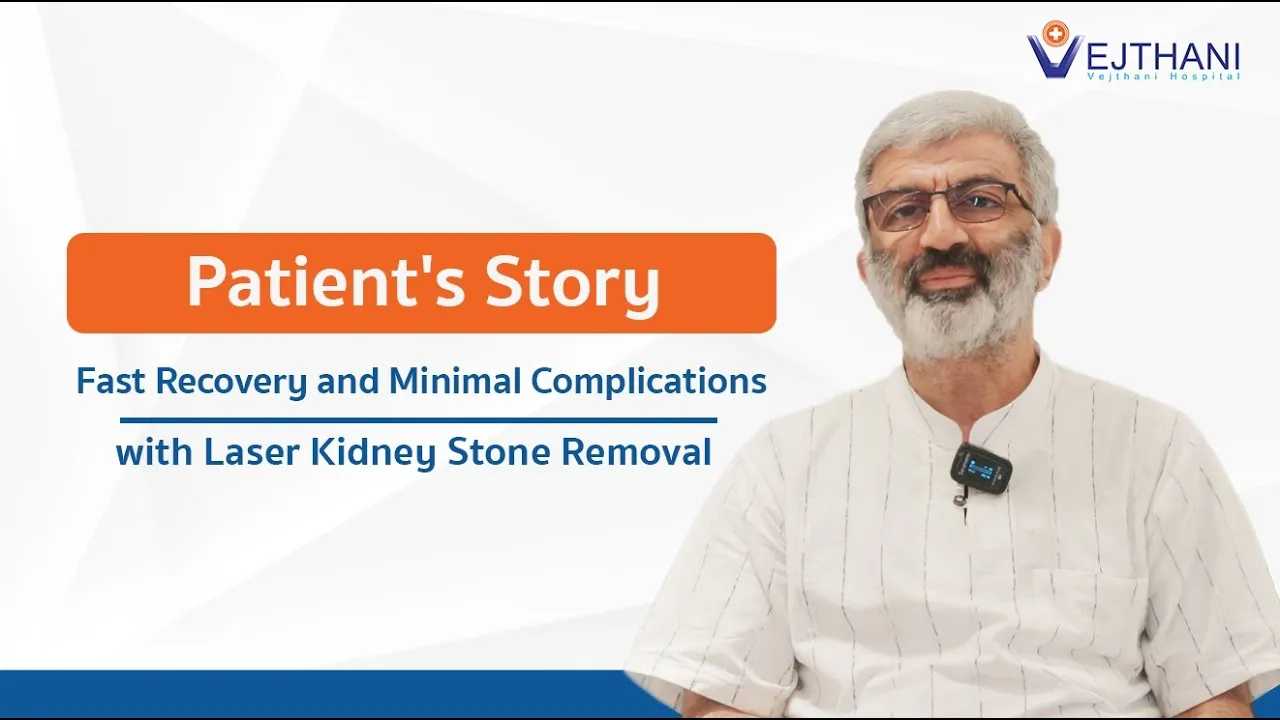 VEJTHANI
Vejthani Hospital

Patient's Story

Fast Recovery and Minimal Complications

with Laser Kidney Stone Removal